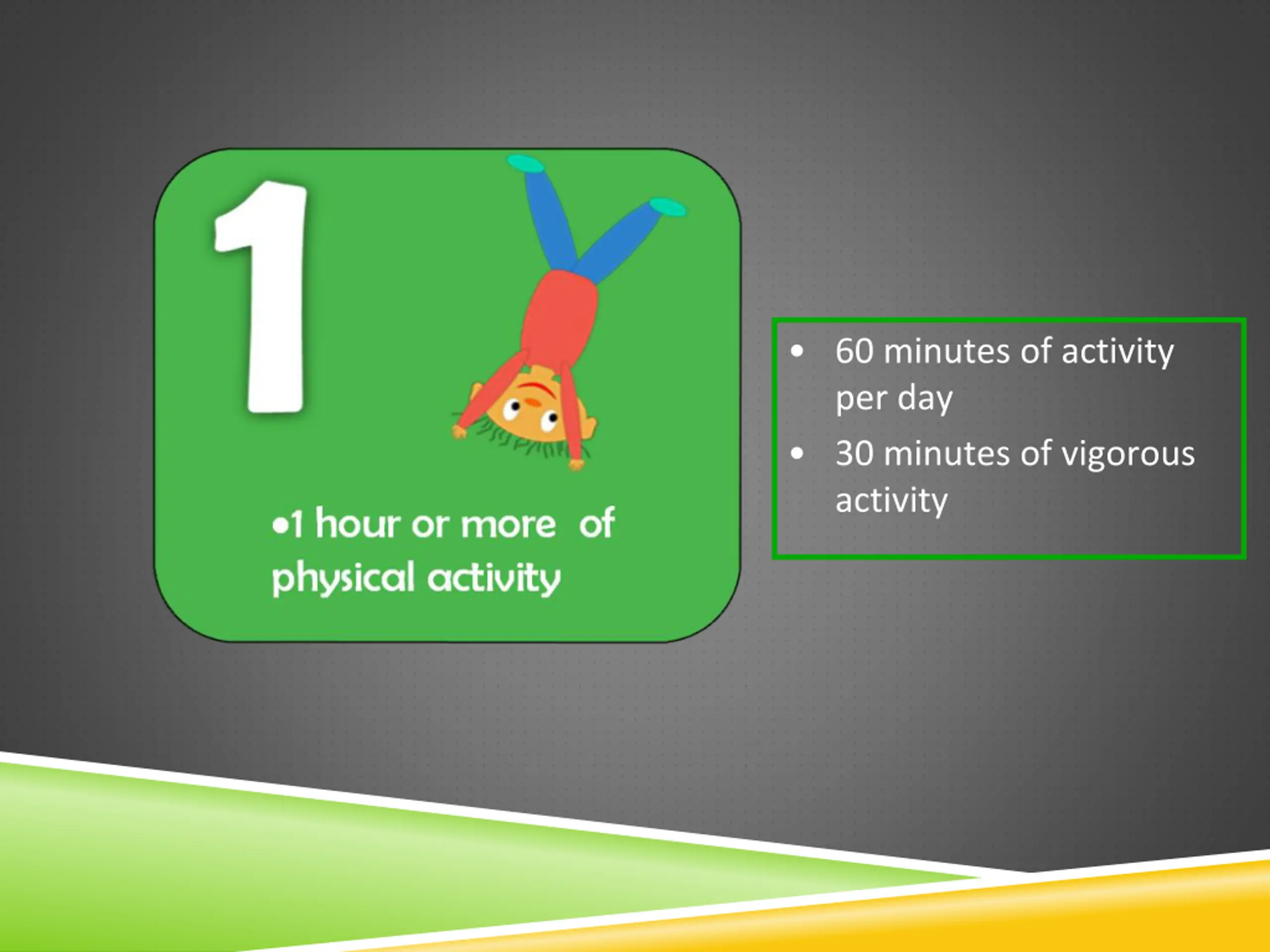 1

•1 hour or more  of physical activity

• 60 minutes of activity per day
• 30 minutes of vigorous activity